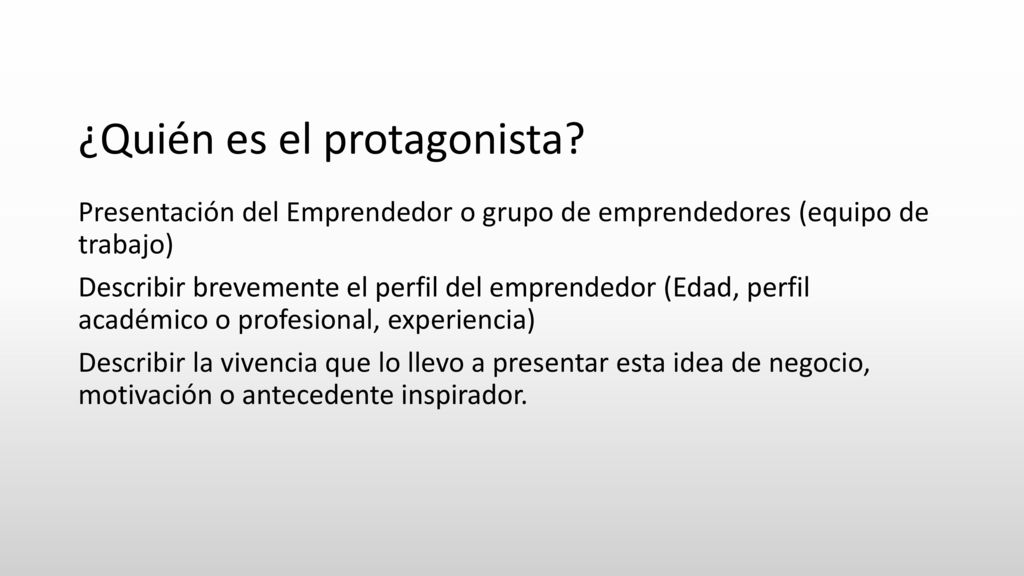 ¿Quién es el protagonista?

Presentación del Emprendedor o grupo de emprendedores (equipo de trabajo)

Describir brevemente el perfil del emprendedor (Edad, perfil académico o profesional, experiencia)

Describir la vivencia que lo llevo a presentar esta idea de negocio, motivación o antecedente inspirador.